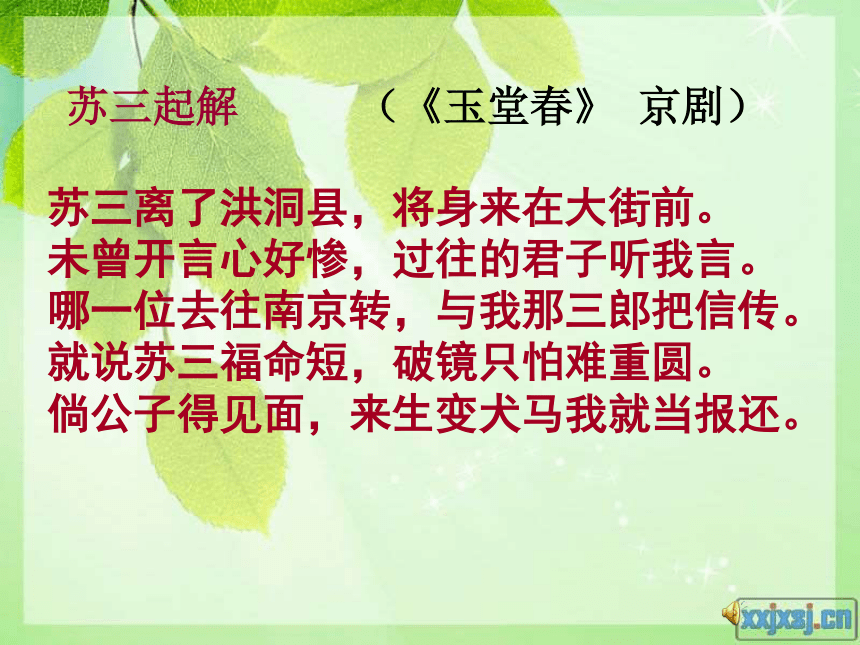 苏三起解　　（《玉堂春》 京剧）

苏三离了洪洞县，将身来在大街前。
未曾开言心好惨，过往的君子听我言。
哪一位去往南京转，与我那三郎把信传。
就说苏三福命短，破镜只怕难重圆。
倘公子得见面，来生变犬马我就当报还。

xxjxsj.cn